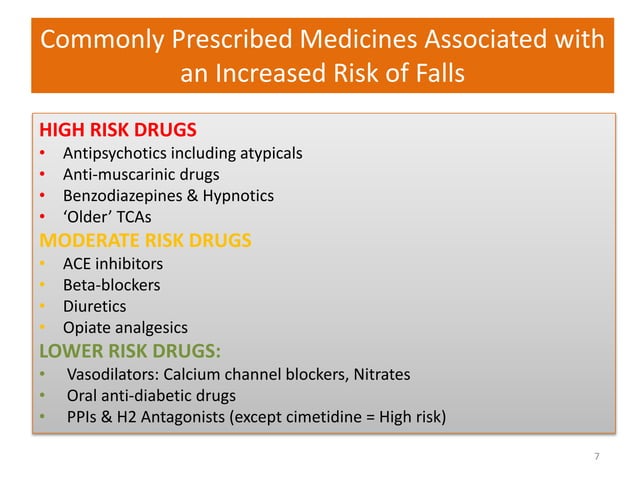 Commonly Prescribed Medicines Associated with an Increased Risk of Falls

HIGH RISK DRUGS
• Antipsychotics including atypicals
• Anti-muscarinic drugs
• Benzodiazepines & Hypnotics
• 'Older' TCAs

MODERATE RISK DRUGS
• ACE inhibitors
• Beta-blockers
• Diuretics
• Opiate analgesics

LOWER RISK DRUGS:
• Vasodilators: Calcium channel blockers, Nitrates
• Oral anti-diabetic drugs
• PPIs & H2 Antagonists (except cimetidine = High risk)

7